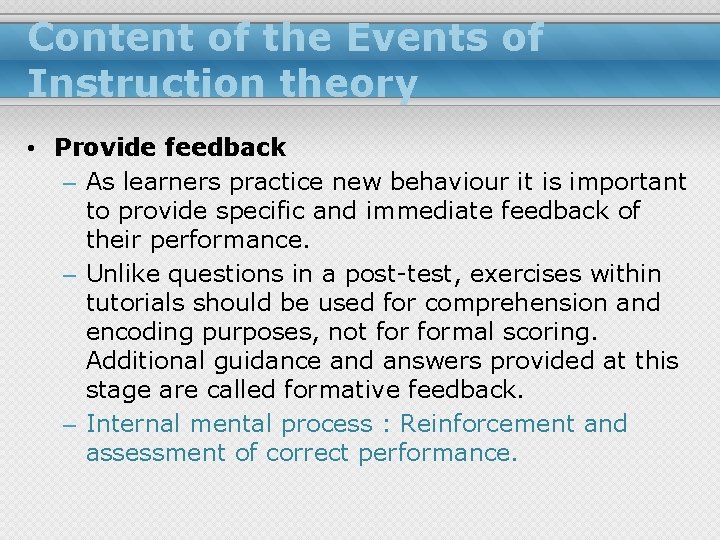 Content of the Events of Instruction theory

• Provide feedback

– As learners practice new behaviour it is important to provide specific and immediate feedback of their performance.

– Unlike questions in a post-test, exercises within tutorials should be used for comprehension and encoding purposes, not for formal scoring. Additional guidance and answers provided at this stage are called formative feedback.

– Internal mental process : Reinforcement and assessment of correct performance.